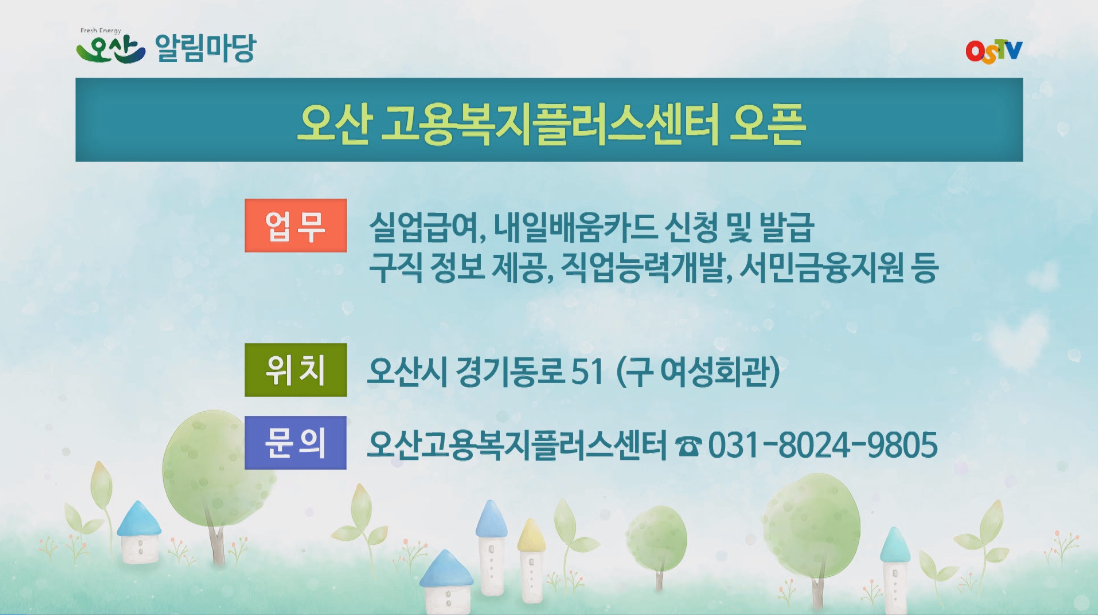 Fresh Energy
오산 알림마당

OSTV

오산 고용복지플러스센터 오픈

업무 실업급여, 내일배움카드 신청 및 발급
구직 정보 제공, 직업능력개발, 서민금융지원 등

위치 오산시 경기동로 51 (구 여성회관)

문의 오산고용복지플러스센터 ☎ 031-8024-9805